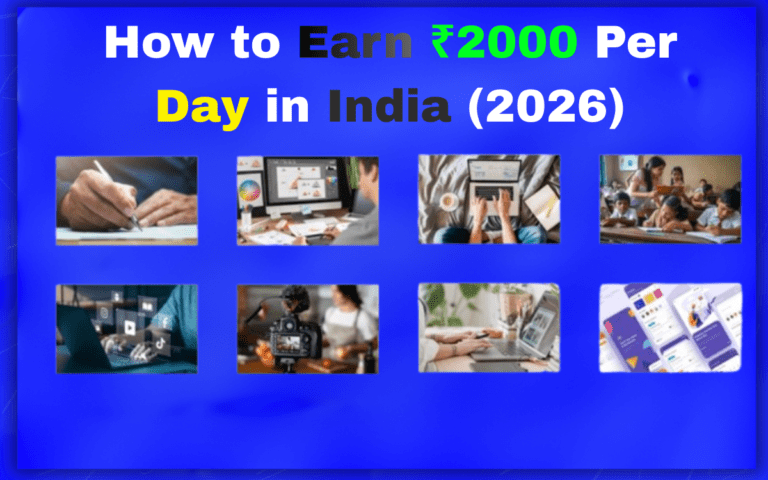 How to Earn ₹2000 Per Day in India (2026)